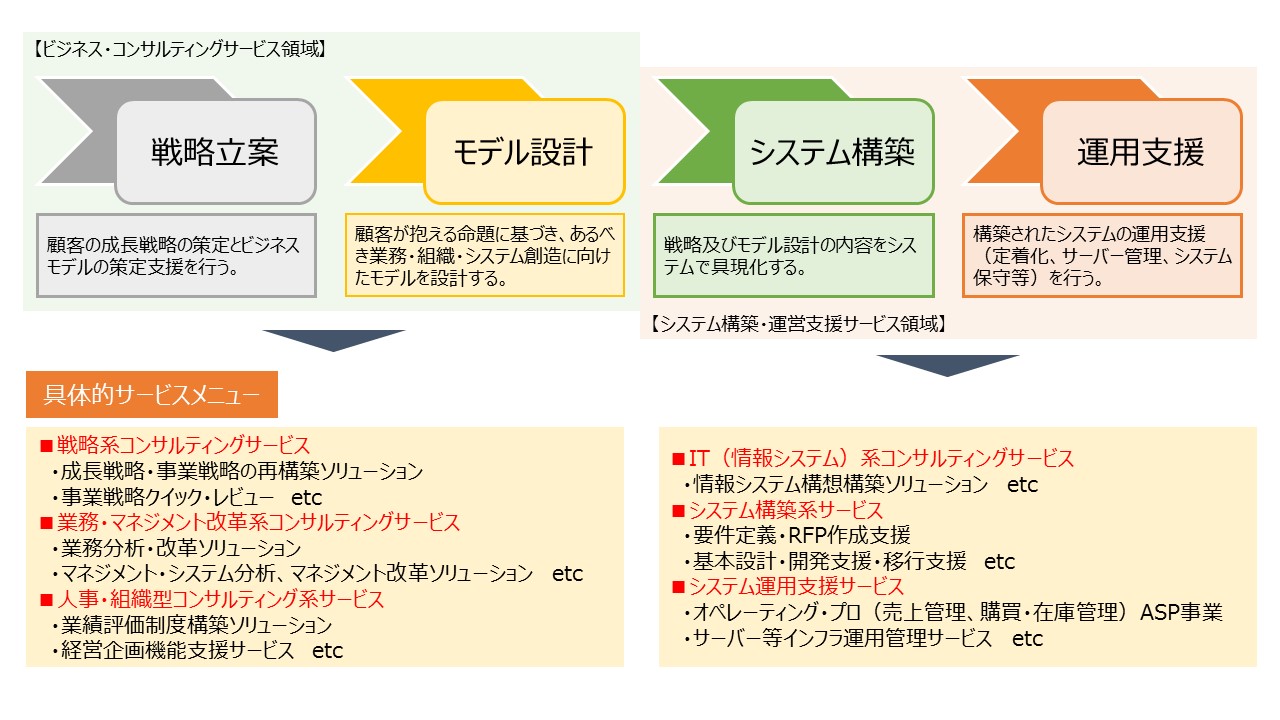 【ビジネス・コンサルティングサービス領域】

戦略立案

顧客の成長戦略の策定とビジネスモデルの策定支援を行う。

モデル設計

顧客が抱える命題に基づき、あるべき業務・組織・システム創造に向けたモデルを設計する。

システム構築

戦略及びモデル設計の内容をシステムで具現化する。

運用支援

構築されたシステムの運用支援（定着化、サーバー管理、システム保守等）を行う。

【システム構築・運営支援サービス領域】

具体的サービスメニュー

■戦略系コンサルティングサービス
・成長戦略・事業戦略の再構築ソリューション
・事業戦略クイック・レビュー　etc
■業務・マネジメント改革系コンサルティングサービス
・業務分析・改革ソリューション
・マネジメント・システム分析、マネジメント改革ソリューション　etc
■人事・組織型コンサルティング系サービス
・業績評価制度構築ソリューション
・経営企画機能支援サービス　etc

■IT（情報システム）系コンサルティングサービス
・情報システム構想構築ソリューション　etc
■システム構築系サービス
・要件定義・RFP作成支援
・基本設計・開発支援・移行支援　etc
■システム運用支援サービス
・オペレーティング・プロ（売上管理、購買・在庫管理）ASP事業
・サーバー等インフラ運用管理サービス　etc